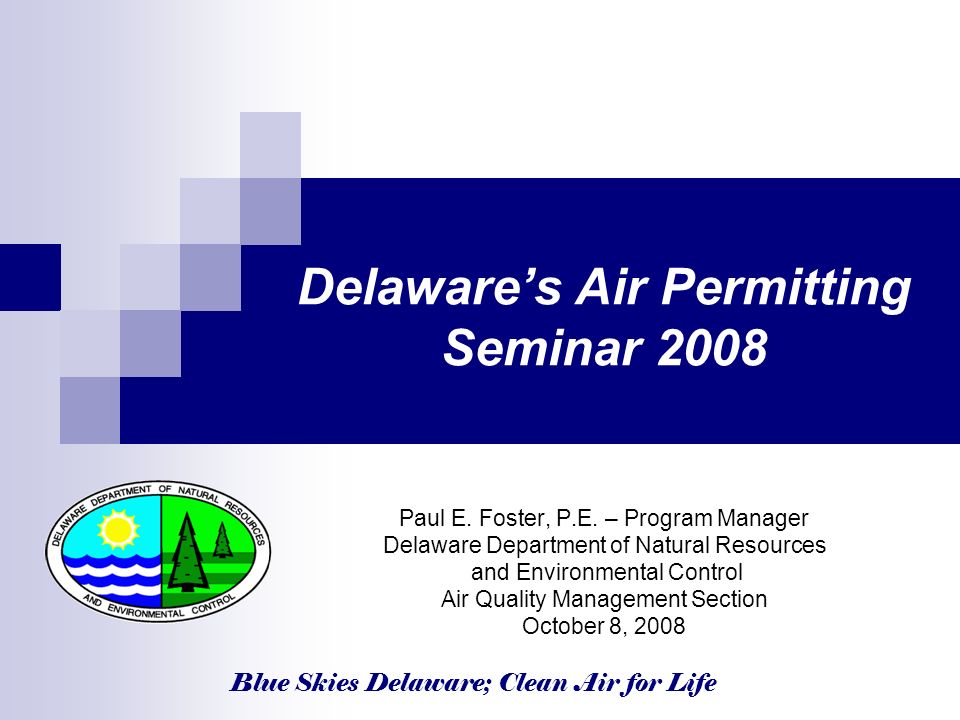 Delaware's Air Permitting Seminar 2008

DELAWARE DEPARTMENT OF NATURAL RESOURCES AND ENVIRONMENTAL CONTROL

Paul E. Foster, P.E. – Program Manager
Delaware Department of Natural Resources and Environmental Control
Air Quality Management Section
October 8, 2008

Blue Skies Delaware; Clean Air for Life